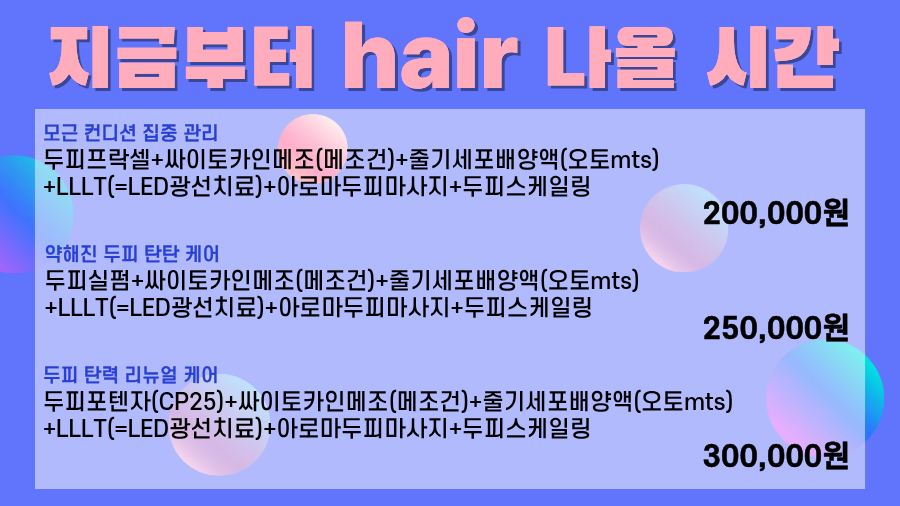 지금부터 hair 나올 시간

모근 컨디션 집중 관리
두피프락셀+싸이토카인메조(메조건)+줄기세포배양액(오토mts)
+LLLT(=LED광선치료)+아로마두피마사지+두피스케일링
200,000원

약해진 두피 탄탄 케어
두피실펌+싸이토카인메조(메조건)+줄기세포배양액(오토mts)
+LLLT(=LED광선치료)+아로마두피마사지+두피스케일링
250,000원

두피 탄력 리뉴얼 케어
두피포텐자(CP25)+싸이토카인메조(메조건)+줄기세포배양액(오토mts)
+LLLT(=LED광선치료)+아로마두피마사지+두피스케일링
300,000원